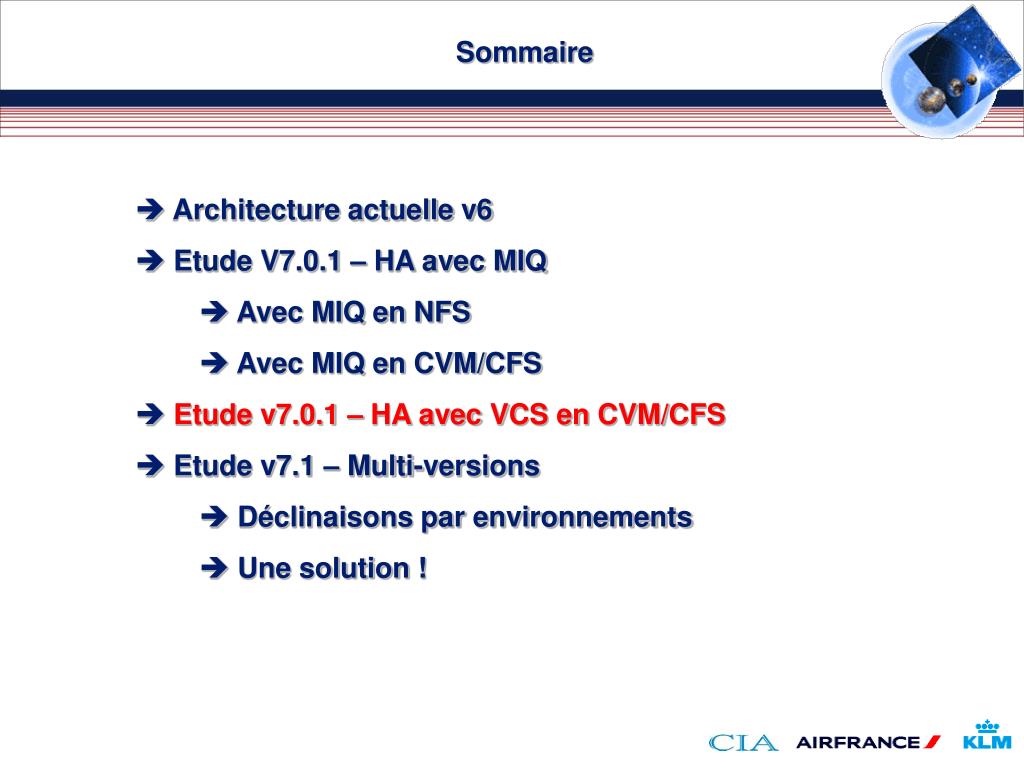 Sommaire

➔ Architecture actuelle v6

➔ Etude V7.0.1 – HA avec MIQ

➔ Avec MIQ en NFS

➔ Avec MIQ en CVM/CFS

➔ Etude v7.0.1 – HA avec VCS en CVM/CFS

➔ Etude v7.1 – Multi-versions

➔ Déclinaisons par environnements

➔ Une solution !

CIA AIRFRANCE KLM